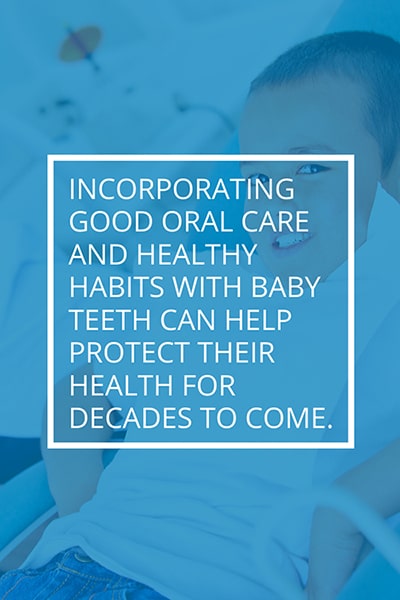 INCORPORATING GOOD ORAL CARE AND HEALTHY HABITS WITH BABY TEETH CAN HELP PROTECT THEIR HEALTH FOR DECADES TO COME.